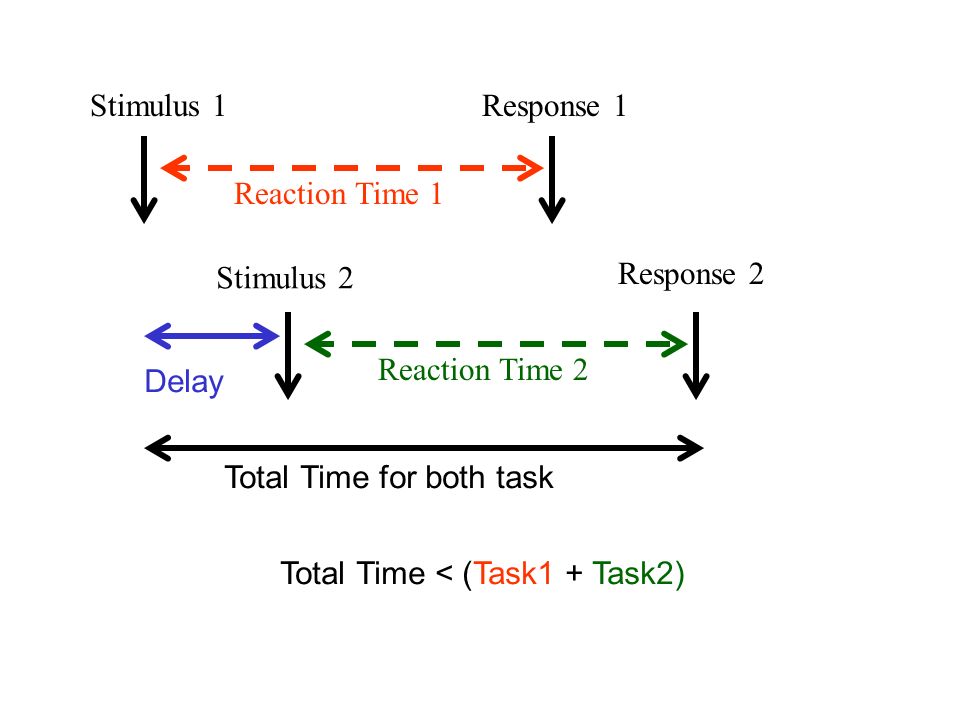 Stimulus 1

Response 1

Reaction Time 1

Stimulus 2

Response 2

Delay

Reaction Time 2

Total Time for both task

Total Time < (Task1 + Task2)